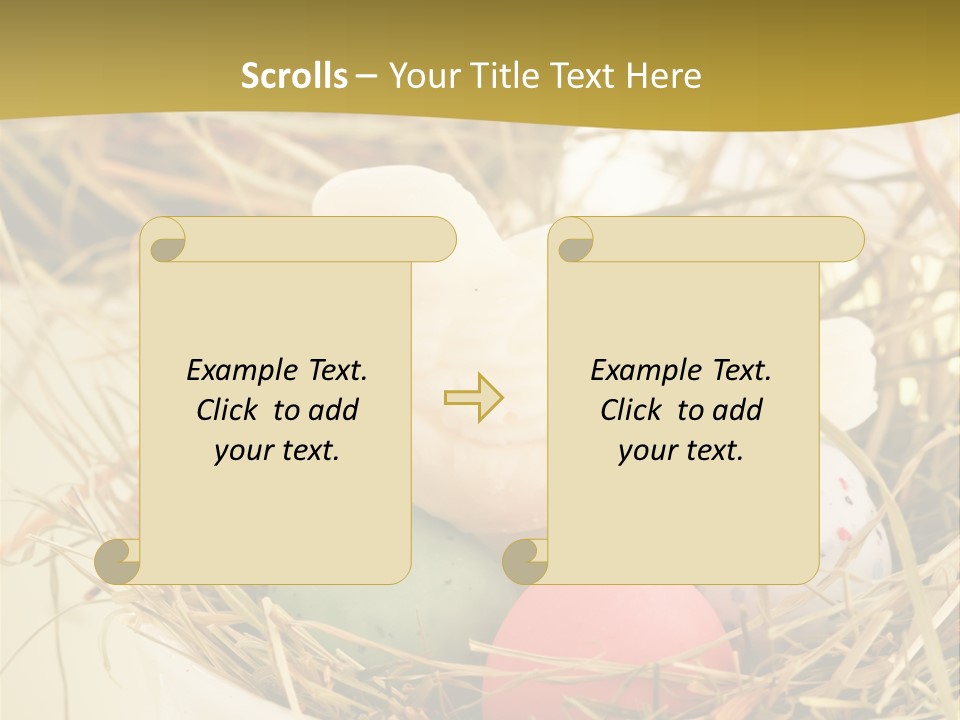 Scrolls – Your Title Text Here

Example Text.
Click to add
your text.

Example Text.
Click to add
your text.